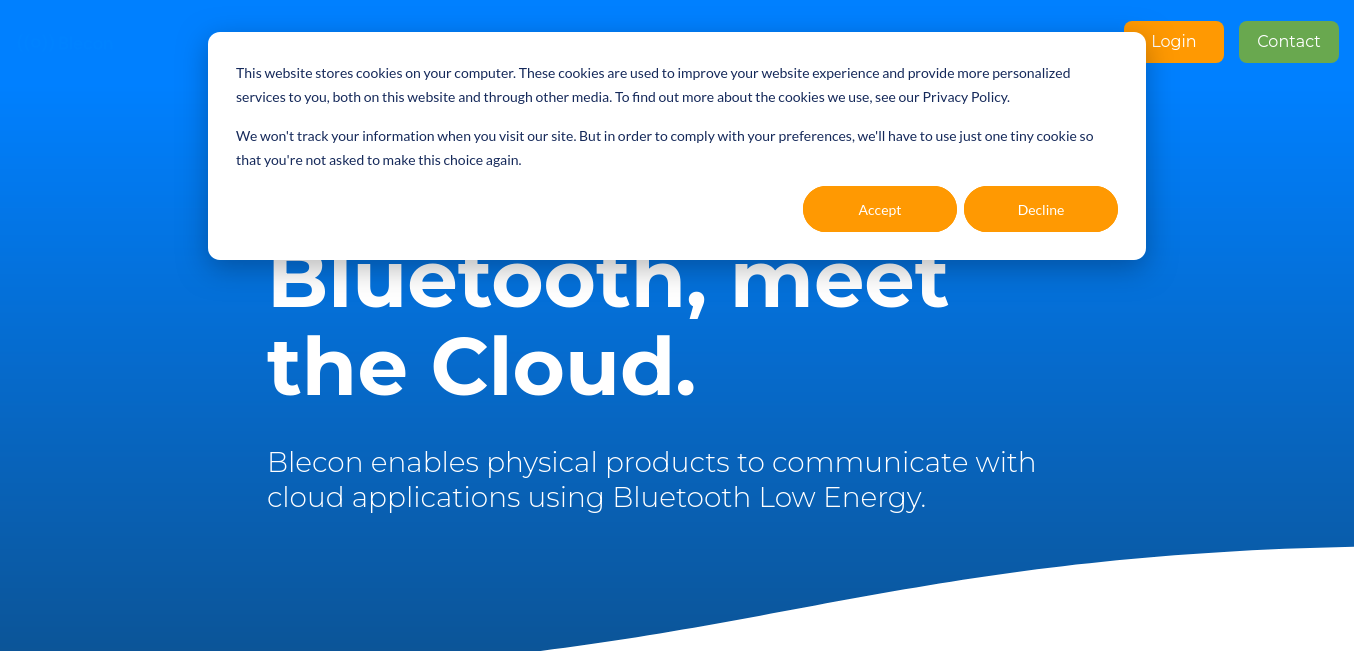 Login

Contact

This website stores cookies on your computer. These cookies are used to improve your website experience and provide more personalized services to you, both on this website and through other media. To find out more about the cookies we use, see our Privacy Policy.

We won't track your information when you visit our site. But in order to comply with your preferences, we'll have to use just one tiny cookie so that you're not asked to make this choice again.

Accept

Decline

Bluetooth, meet the Cloud.

Blecon enables physical products to communicate with cloud applications using Bluetooth Low Energy.